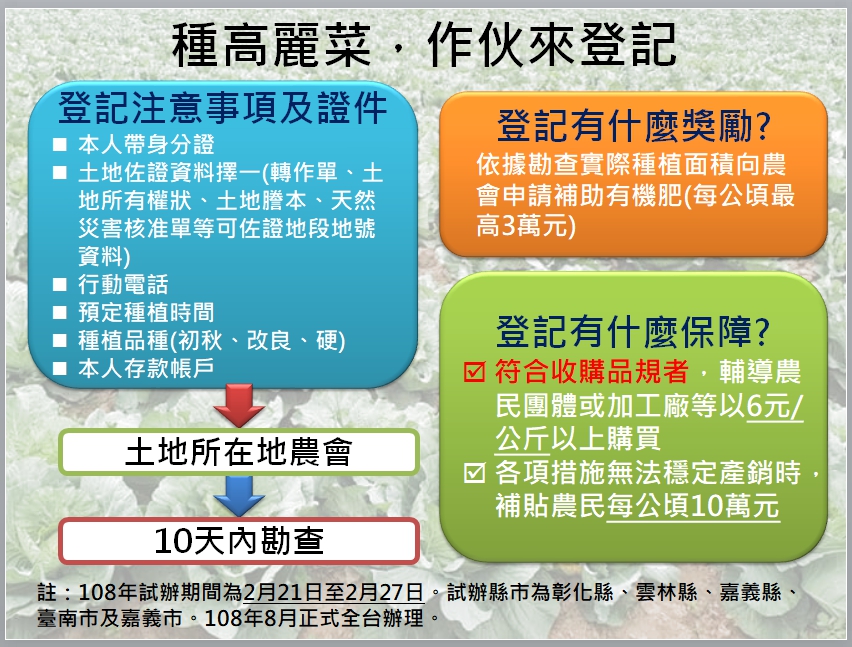 種高麗菜，作伙來登記

登記注意事項及證件
■ 本人帶身分證
■ 土地佐證資料擇一(轉作單、土地所有權狀、土地謄本、天然災害核准單等可佐證地段地號資料)
■ 行動電話
■ 預定種植時間
■ 種植品種(初秋、改良、硬)
■ 本人存款帳戶

土地所在地農會

10天內勘查

登記有什麼獎勵?
依據勘查實際種植面積向農會申請補助有機肥(每公頃最高3萬元)

登記有什麼保障?
☑ 符合收購品規者，輔導農民團體或加工廠等以6元/公斤以上購買
☑ 各項措施無法穩定產銷時，補貼農民每公頃10萬元

註：108年試辦期間為2月21日至2月27日。試辦縣市為彰化縣、雲林縣、嘉義縣、臺南市及嘉義市。108年8月正式全台辦理。